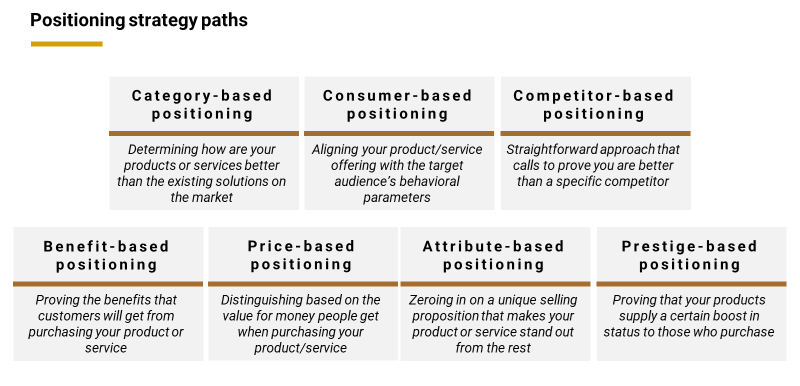 Positioning strategy paths

Category-based positioning

Determining how are your products or services better than the existing solutions on the market

Consumer-based positioning

Aligning your product/service offering with the target audience's behavioral parameters

Competitor-based positioning

Straightforward approach that calls to prove you are better than a specific competitor

Benefit-based positioning

Proving the benefits that customers will get from purchasing your product or service

Price-based positioning

Distinguishing based on the value for money people get when purchasing your product/service

Attribute-based positioning

Zeroing in on a unique selling proposition that makes your product or service stand out from the rest

Prestige-based positioning

Proving that your products supply a certain boost in status to those who purchase